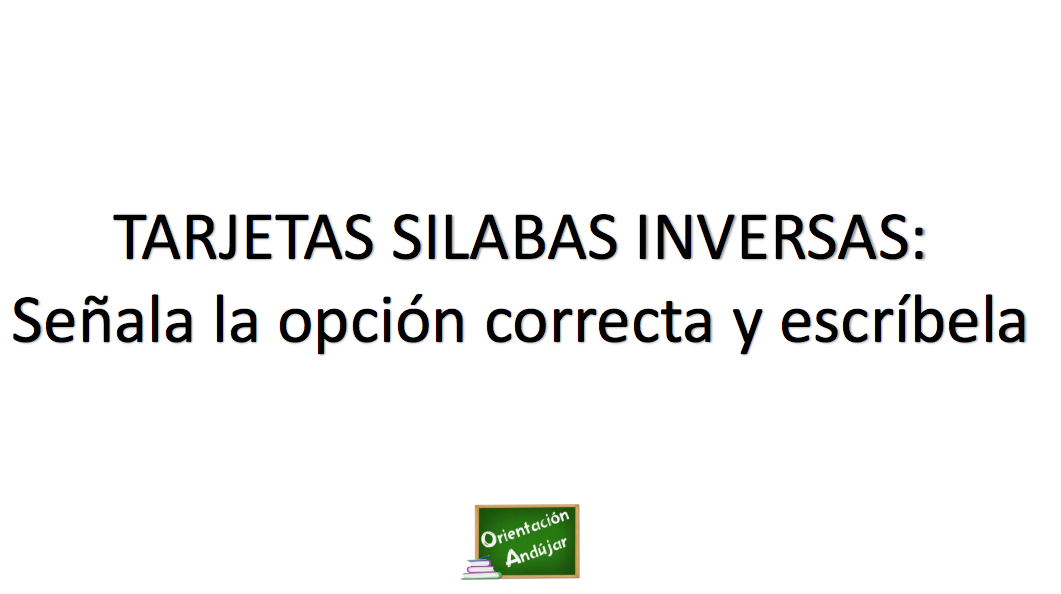 TARJETAS SILABAS INVERSAS:
Señala la opción correcta y escríbela

Orientación Andújar